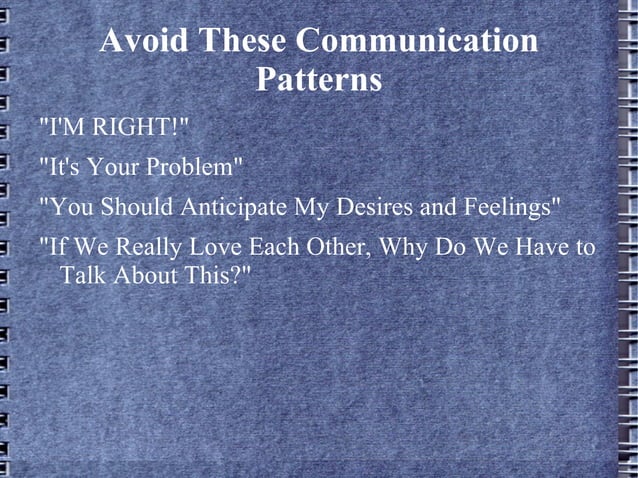 Avoid These Communication Patterns

"I'M RIGHT!"

"It's Your Problem"

"You Should Anticipate My Desires and Feelings"

"If We Really Love Each Other, Why Do We Have to Talk About This?"